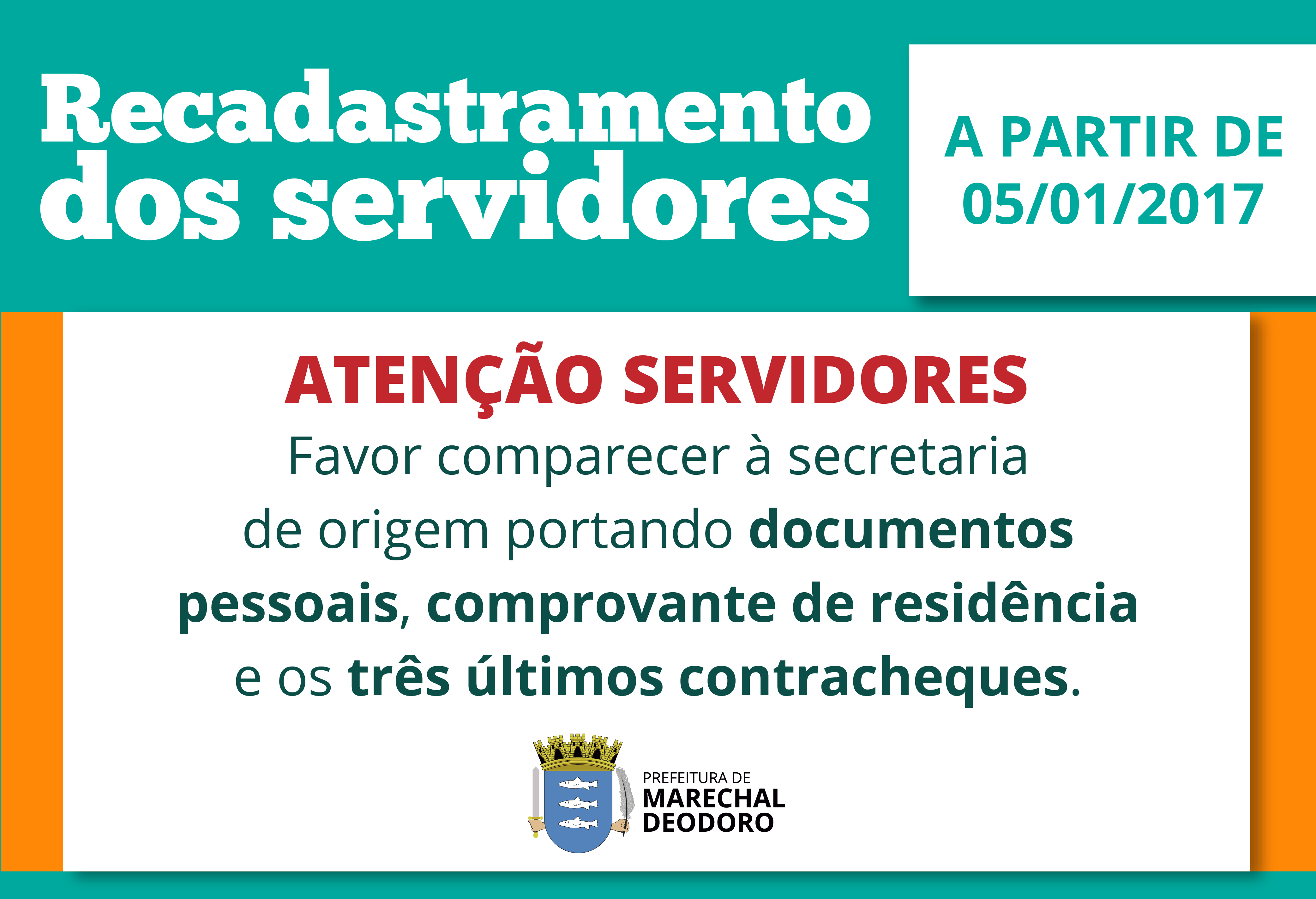 Recadastramento dos servidores

A PARTIR DE 05/01/2017

ATENÇÃO SERVIDORES

Favor comparecer à secretaria de origem portando documentos pessoais, comprovante de residência e os três últimos contracheques.

PREFEITURA DE MARECHAL DEODORO